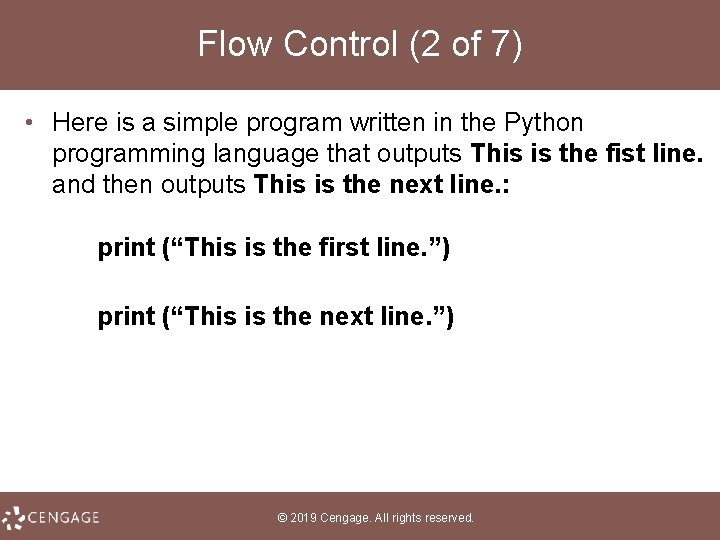 Flow Control (2 of 7)

• Here is a simple program written in the Python programming language that outputs This is the fist line. and then outputs This is the next line.:

print (“This is the first line.”)

print (“This is the next line.”)

CENGAGE

© 2019 Cengage. All rights reserved.